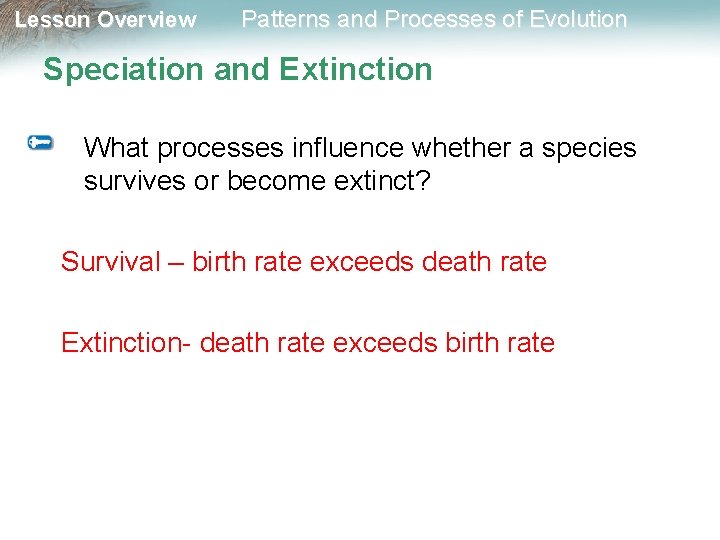 Lesson Overview Patterns and Processes of Evolution

Speciation and Extinction

What processes influence whether a species survives or become extinct?

Survival – birth rate exceeds death rate

Extinction- death rate exceeds birth rate